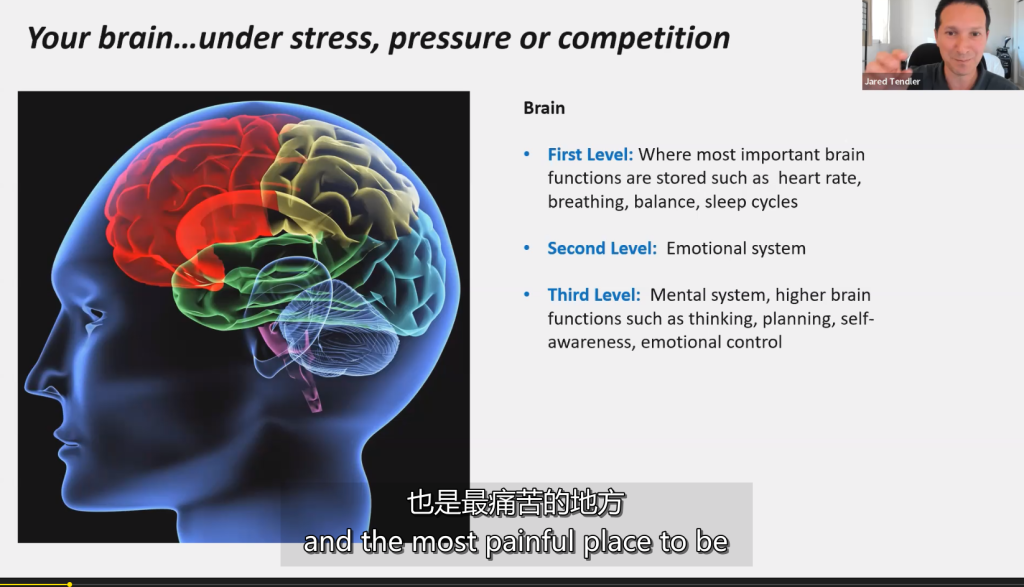 Your brain…under stress, pressure or competition

Jared Tendler

Brain

• First Level: Where most important brain functions are stored such as heart rate, breathing, balance, sleep cycles

• Second Level: Emotional system

• Third Level: Mental system, higher brain functions such as thinking, planning, self-awareness, emotional control

也是最痛苦的地方
and the most painful place to be